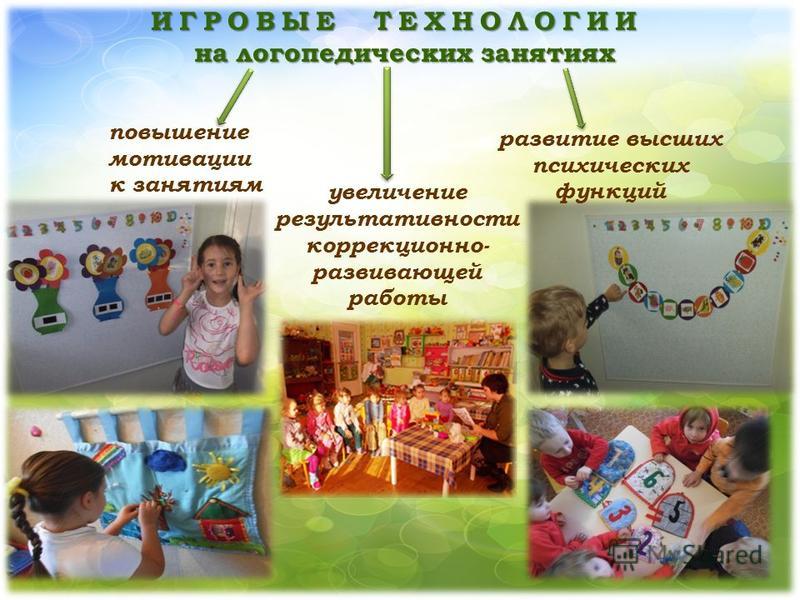 ИГРОВЫЕ ТЕХНОЛОГИИ
на логопедических занятиях

повышение мотивации к занятиям

увеличение результативности коррекционно-развивающей работы

развитие высших психических функций

MyShared